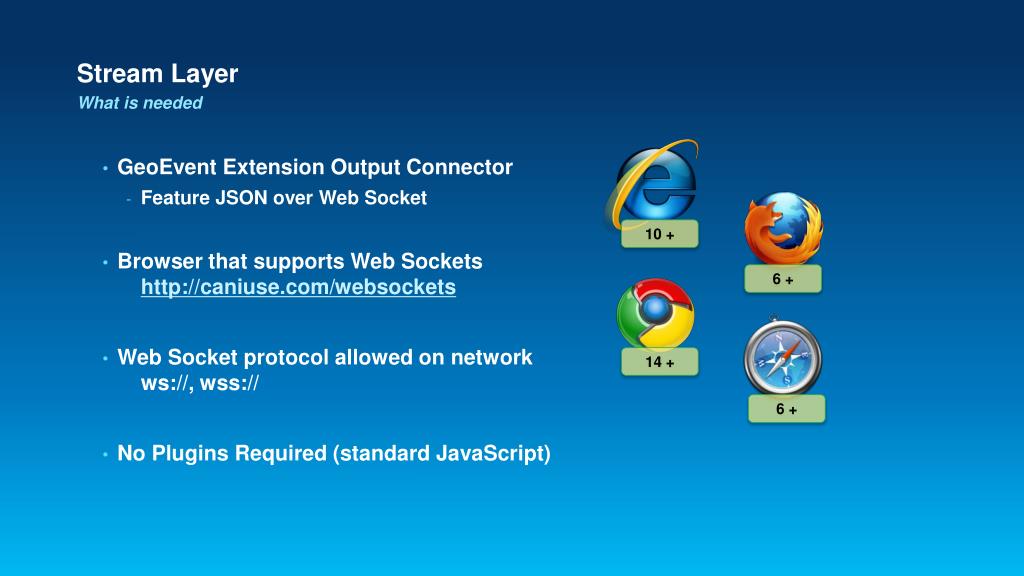 Stream Layer
What is needed

• GeoEvent Extension Output Connector
- Feature JSON over Web Socket

• Browser that supports Web Sockets
http://caniuse.com/websockets

• Web Socket protocol allowed on network
ws://, wss://

• No Plugins Required (standard JavaScript)

10 +

6 +

14 +

6 +